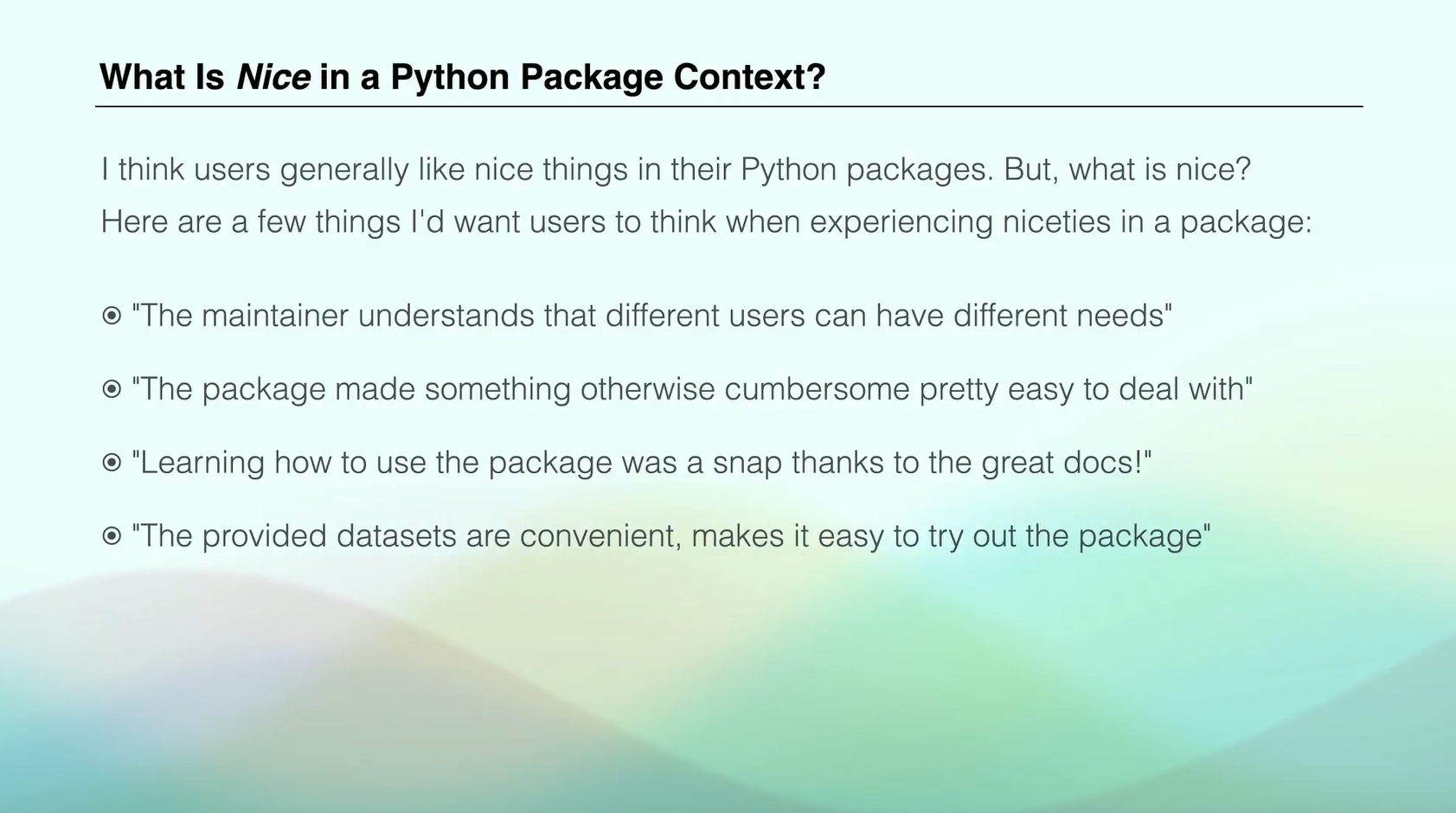 What Is Nice in a Python Package Context?

I think users generally like nice things in their Python packages. But, what is nice? Here are a few things I'd want users to think when experiencing niceties in a package:

"The maintainer understands that different users can have different needs"

"The package made something otherwise cumbersome pretty easy to deal with"

"Learning how to use the package was a snap thanks to the great docs!"

"The provided datasets are convenient, makes it easy to try out the package"